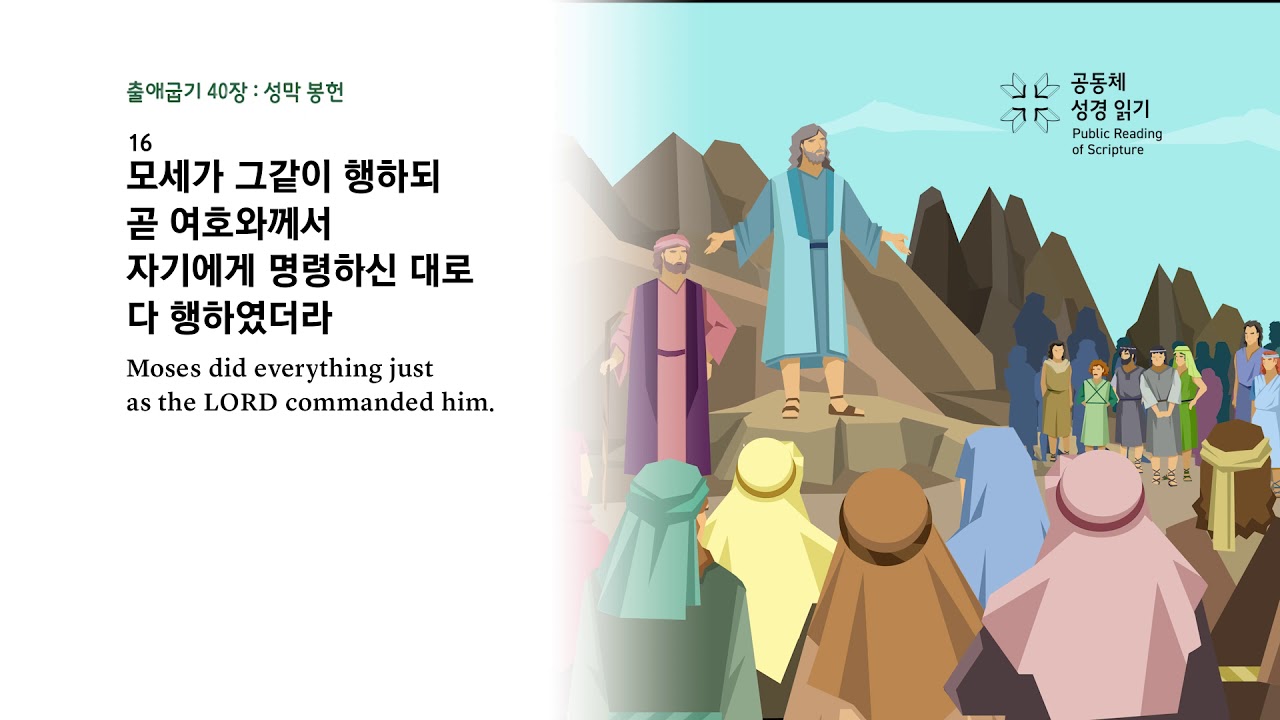 출애굽기 40장 : 성막 봉헌

16
모세가 그같이 행하되
곧 여호와께서
자기에게 명령하신 대로
다 행하였더라

Moses did everything just as the LORD commanded him.

공동체
성경 읽기
Public Reading
of Scripture